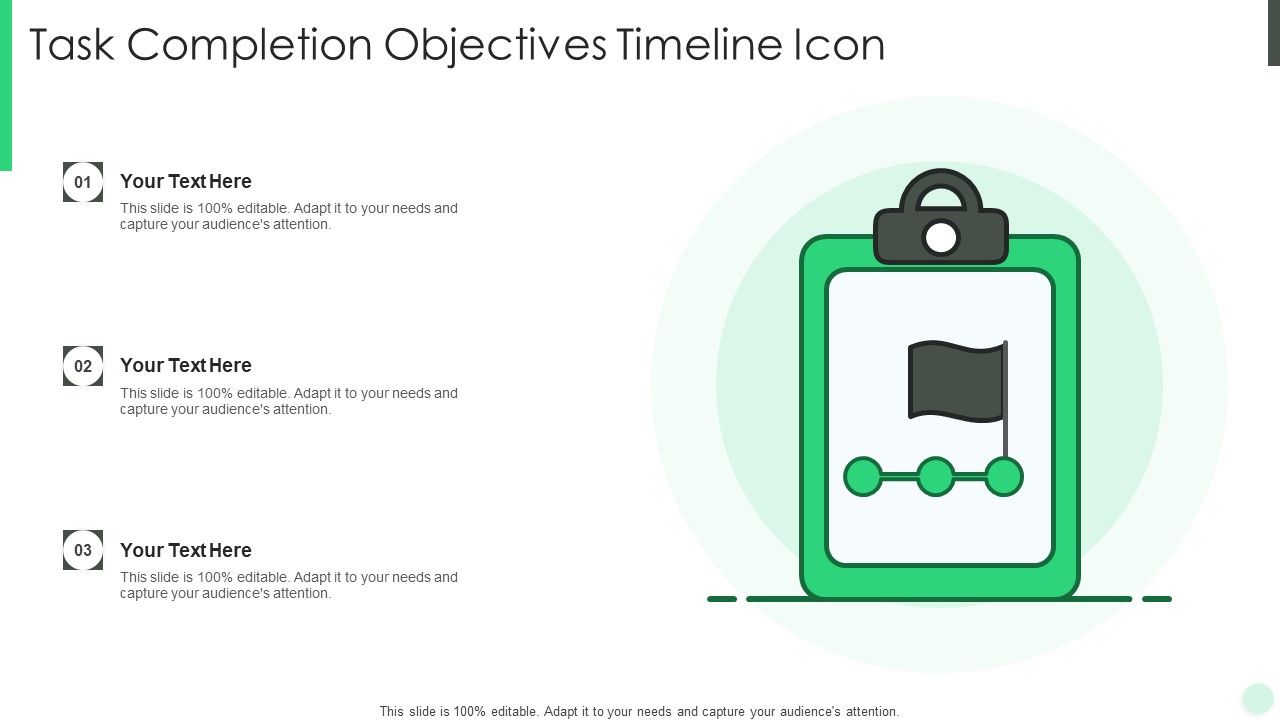 Task Completion Objectives Timeline Icon

01

Your Text Here

This slide is 100% editable. Adapt it to your needs and capture your audience's attention.

02

Your Text Here

This slide is 100% editable. Adapt it to your needs and capture your audience's attention.

03

Your Text Here

This slide is 100% editable. Adapt it to your needs and capture your audience's attention.

This slide is 100% editable. Adapt it to your needs and capture your audience's attention.